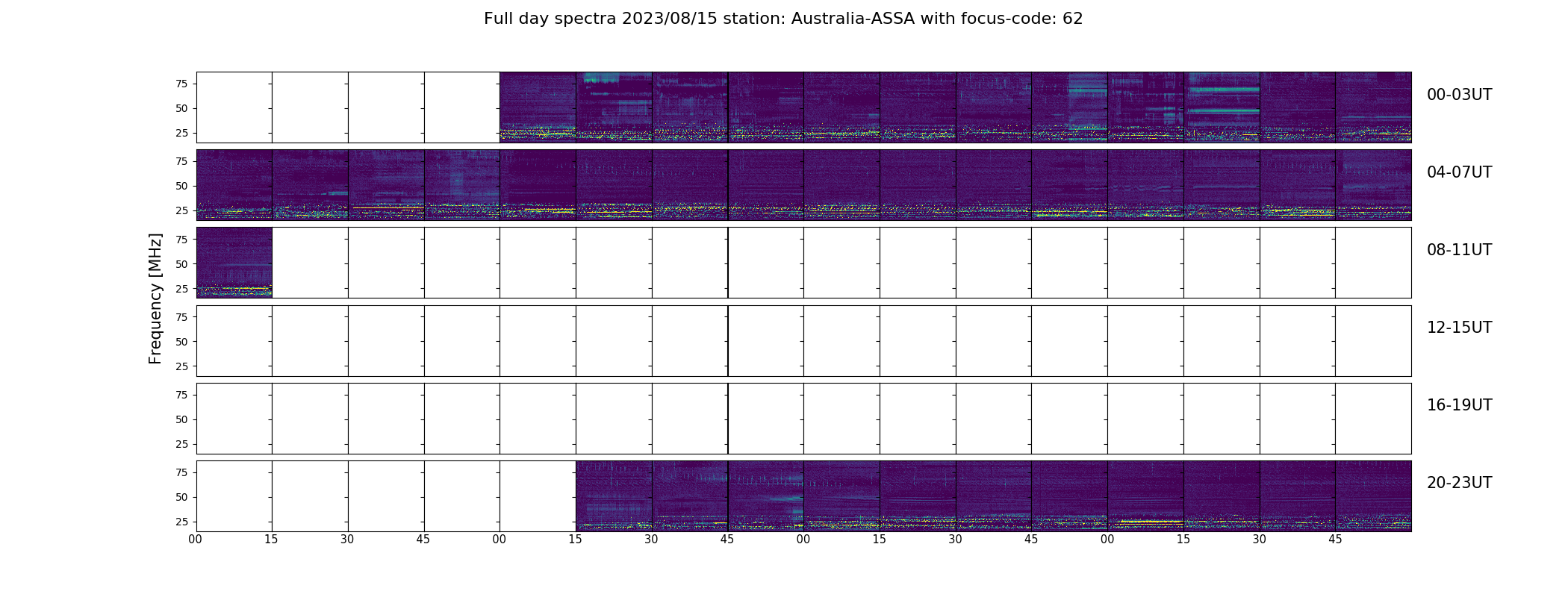 Full day spectra 2023/08/15 station: Australia-ASSA with focus-code: 62

Frequency [MHz]

75
50
25
00-03UT

75
50
25
04-07UT

75
50
25
08-11UT

75
50
25
12-15UT

75
50
25
16-19UT

75
50
25
20-23UT

00 15 30 45 00 15 30 45 00 15 30 45 00 15 30 45